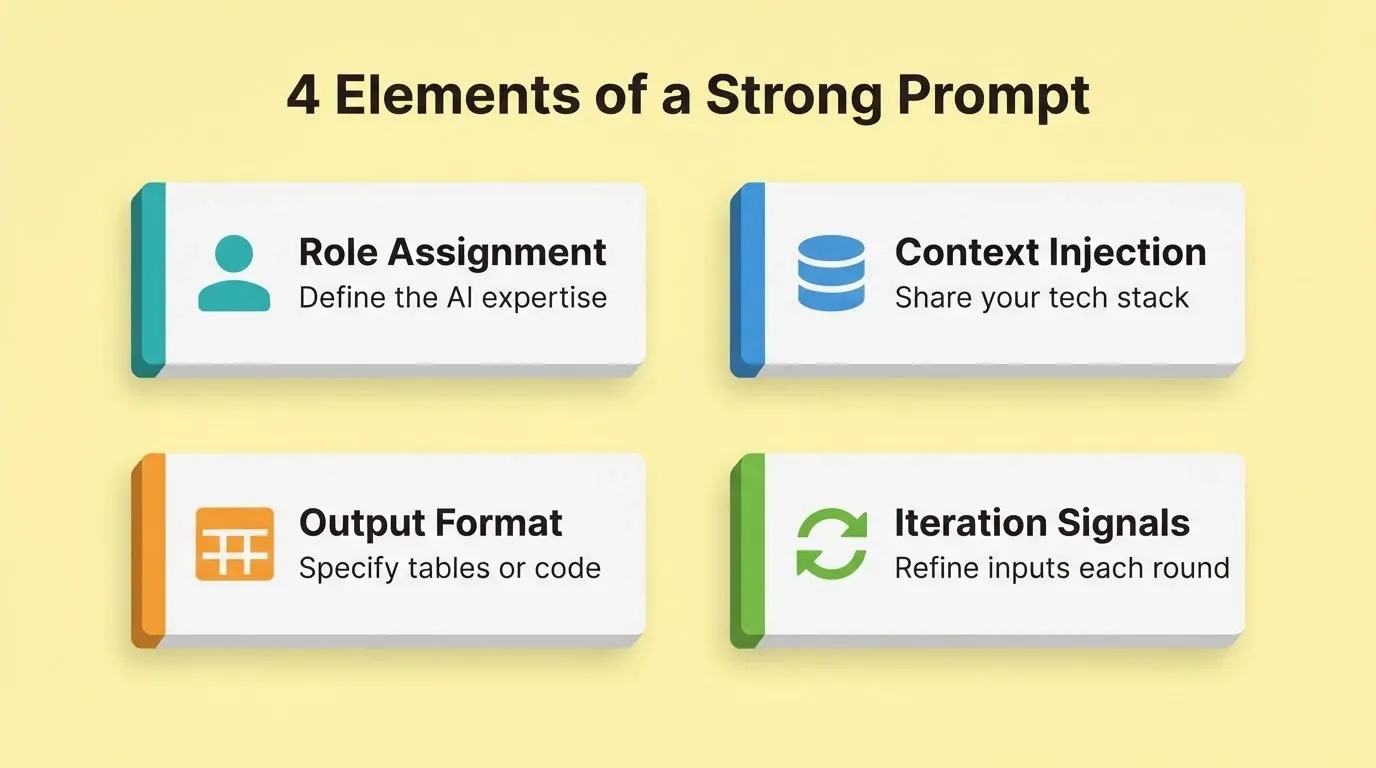 4 Elements of a Strong Prompt

Role Assignment
Define the AI expertise

Context Injection
Share your tech stack

Output Format
Specify tables or code

Iteration Signals
Refine inputs each round